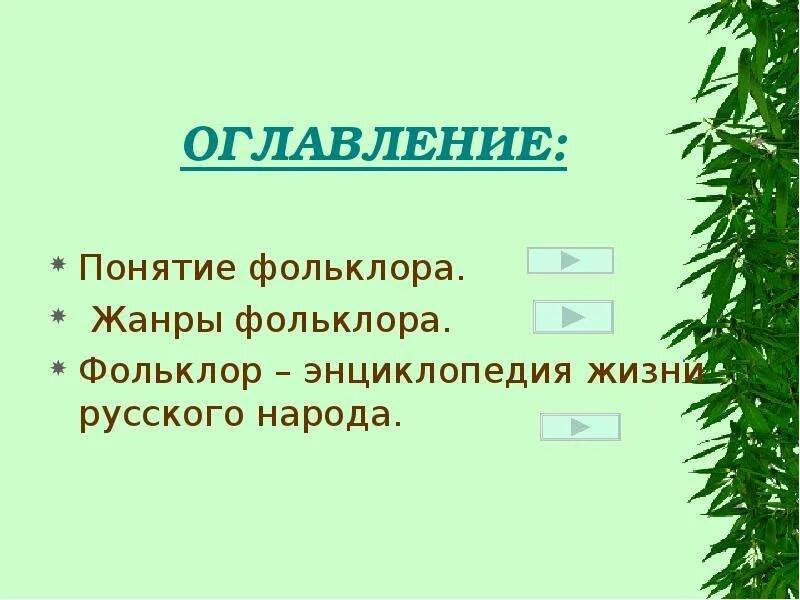 ОГЛАВЛЕНИЕ:

Понятие фольклора.

Жанры фольклора.

Фольклор – энциклопедия жизни русского народа.